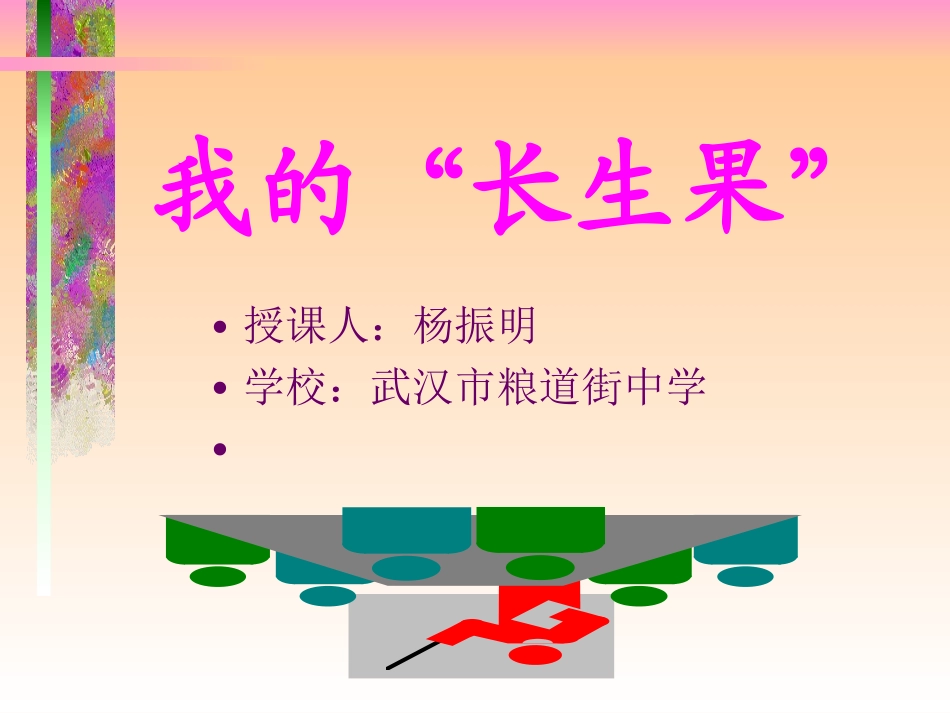 我的“长生果”

• 授课人：杨振明
• 学校：武汉市粮道街中学
•